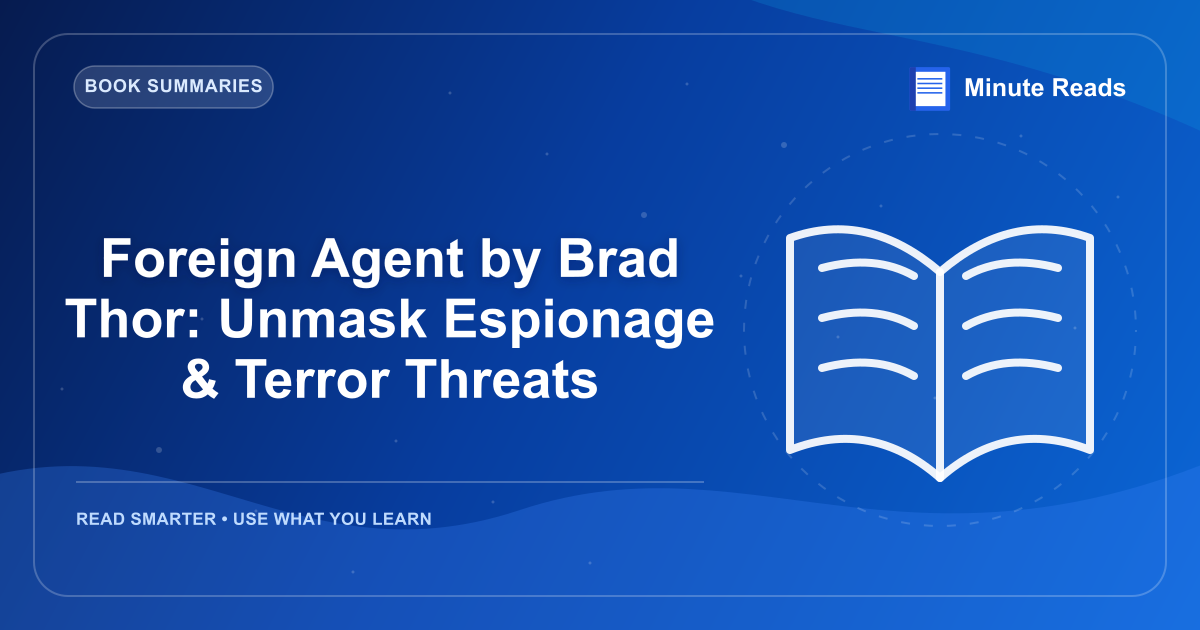 BOOK SUMMARIES

Minute Reads

Foreign Agent by Brad Thor: Unmask Espionage & Terror Threats

READ SMARTER • USE WHAT YOU LEARN